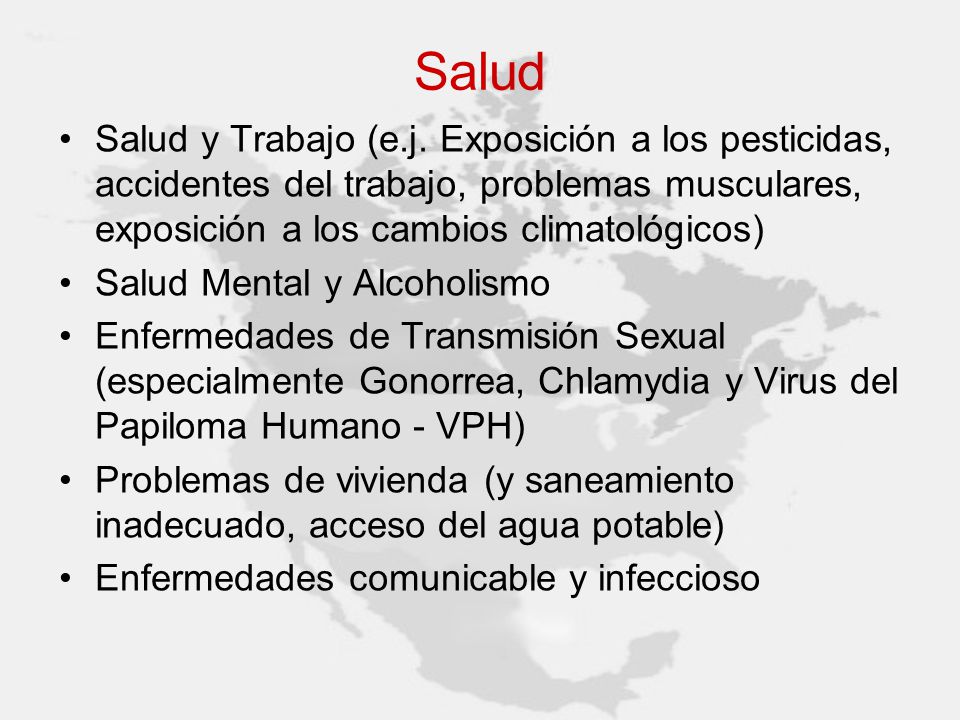 Salud

• Salud y Trabajo (e.j. Exposición a los pesticidas, accidentes del trabajo, problemas musculares, exposición a los cambios climatológicos)
• Salud Mental y Alcoholismo
• Enfermedades de Transmisión Sexual (especialmente Gonorrea, Chlamydia y Virus del Papiloma Humano - VPH)
• Problemas de vivienda (y saneamiento inadecuado, acceso del agua potable)
• Enfermedades comunicable y infeccioso